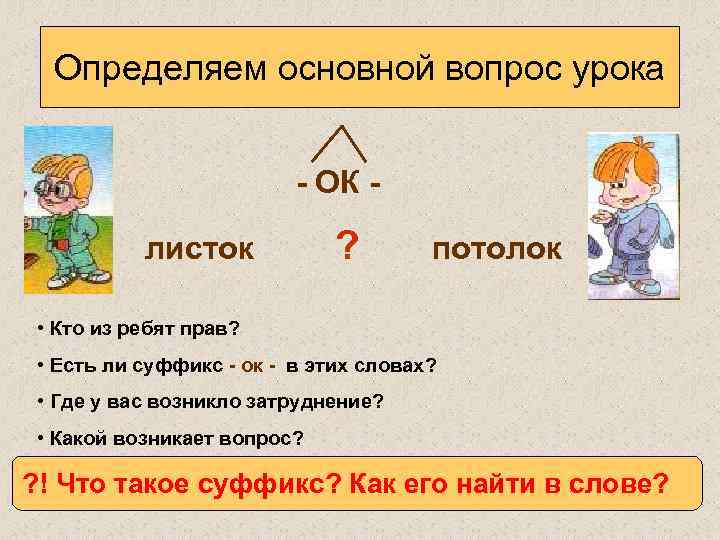 Определяем основной вопрос урока

- ОК -

листок ? потолок

• Кто из ребят прав?

• Есть ли суффикс - ок - в этих словах?

• Где у вас возникло затруднение?

• Какой возникает вопрос?

?! Что такое суффикс? Как его найти в слове?